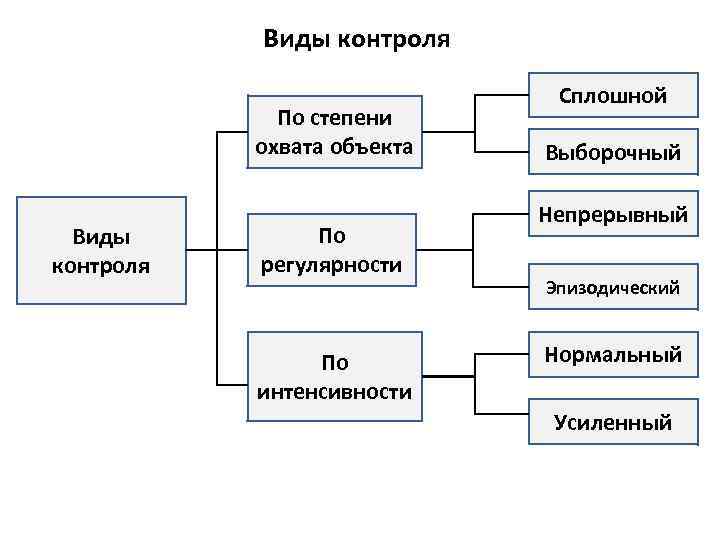 Виды контроля

Виды контроля

По степени охвата объекта

Сплошной

Выборочный

По регулярности

Непрерывный

Эпизодический

По интенсивности

Нормальный

Усиленный